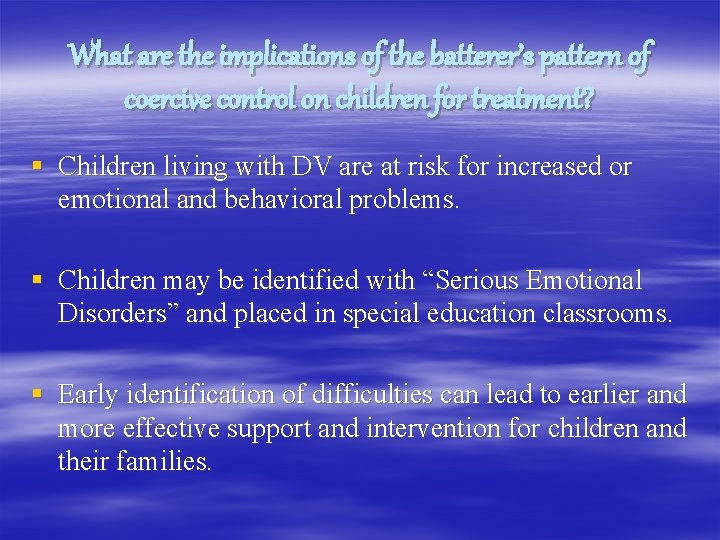 What are the implications of the batterer's pattern of coercive control on children for treatment?

▪ Children living with DV are at risk for increased or emotional and behavioral problems.

▪ Children may be identified with "Serious Emotional Disorders" and placed in special education classrooms.

▪ Early identification of difficulties can lead to earlier and more effective support and intervention for children and their families.